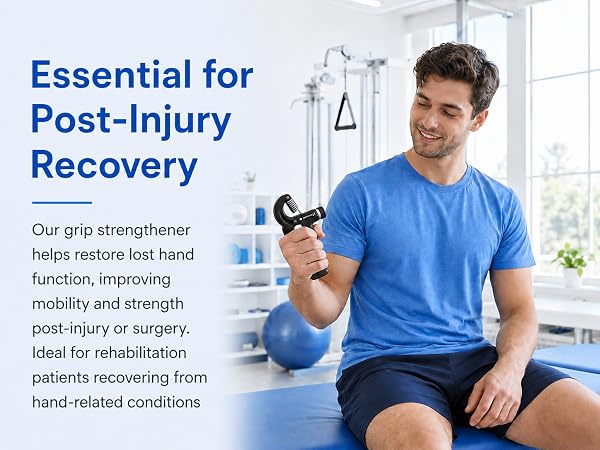 Essential for Post-Injury Recovery

Our grip strengthener helps restore lost hand function, improving mobility and strength post-injury or surgery. Ideal for rehabilitation patients recovering from hand-related conditions